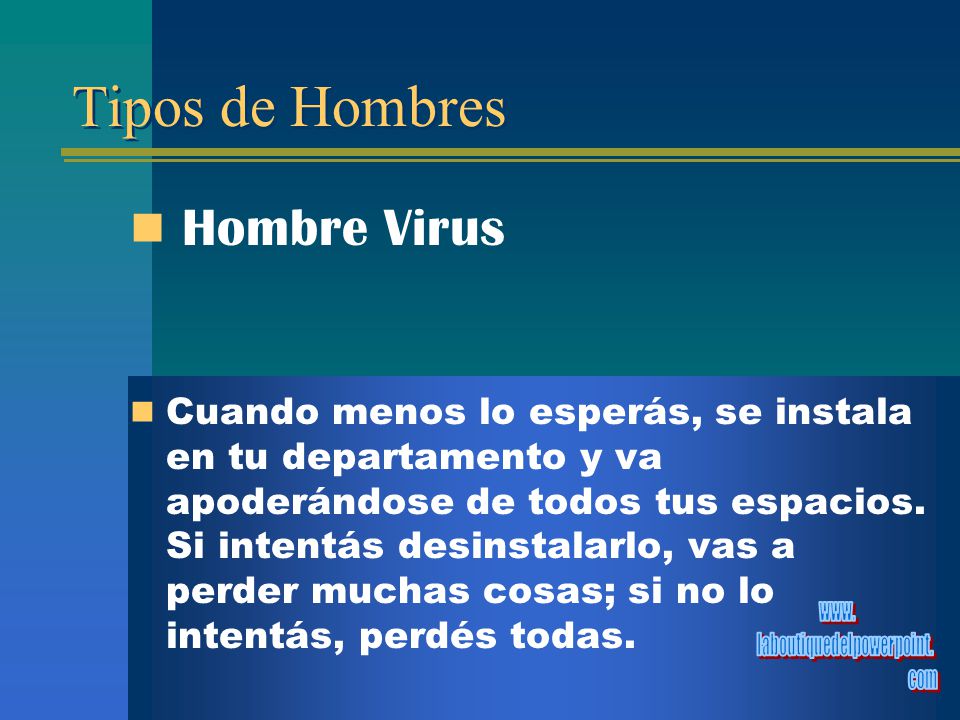 Tipos de Hombres

Hombre Virus

Cuando menos lo esperás, se instala en tu departamento y va apoderándose de todos tus espacios. Si intentás desinstalarlo, vas a perder muchas cosas; si no lo intentás, perdés todas.

www.
laboutiquedelpowerpoint.
com